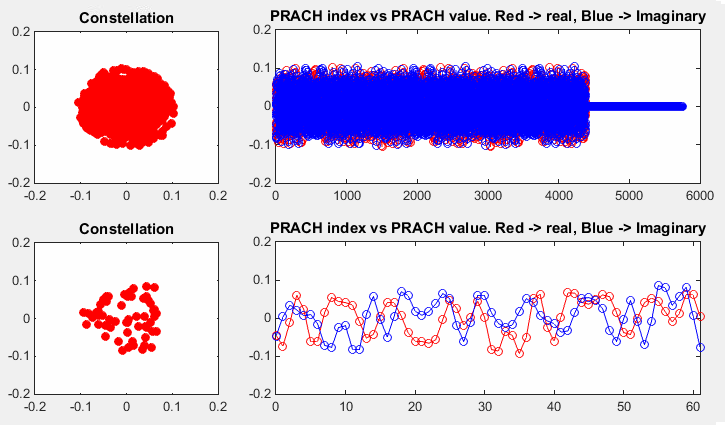 Constellation

0.2
0.1
0
-0.1
-0.2
-0.2 -0.1 0 0.1 0.2

PRACH index vs PRACH value. Red -> real, Blue -> Imaginary

0.2
0.1
0
-0.1
-0.2
0 1000 2000 3000 4000 5000 6000

Constellation

0.2
0.1
0
-0.1
-0.2
-0.2 -0.1 0 0.1 0.2

PRACH index vs PRACH value. Red -> real, Blue -> Imaginary

0.2
0.1
0
-0.1
-0.2
0 10 20 30 40 50 60